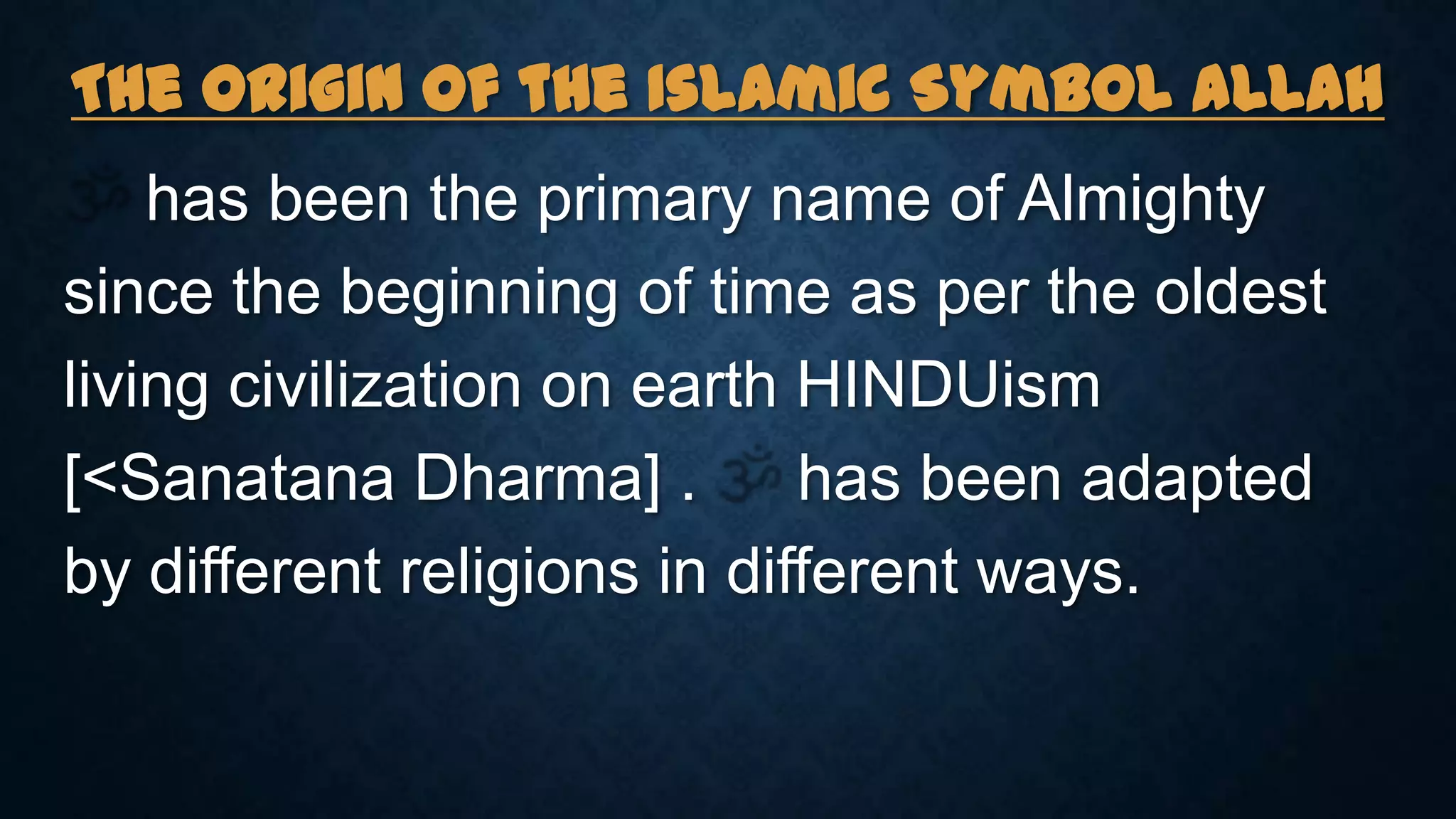 THE ORIGIN OF THE ISLAMIC SYMBOL ALLAH

ॐ has been the primary name of Almighty since the beginning of time as per the oldest living civilization on earth HINDUism [<Sanatana Dharma] . ॐ has been adapted by different religions in different ways.